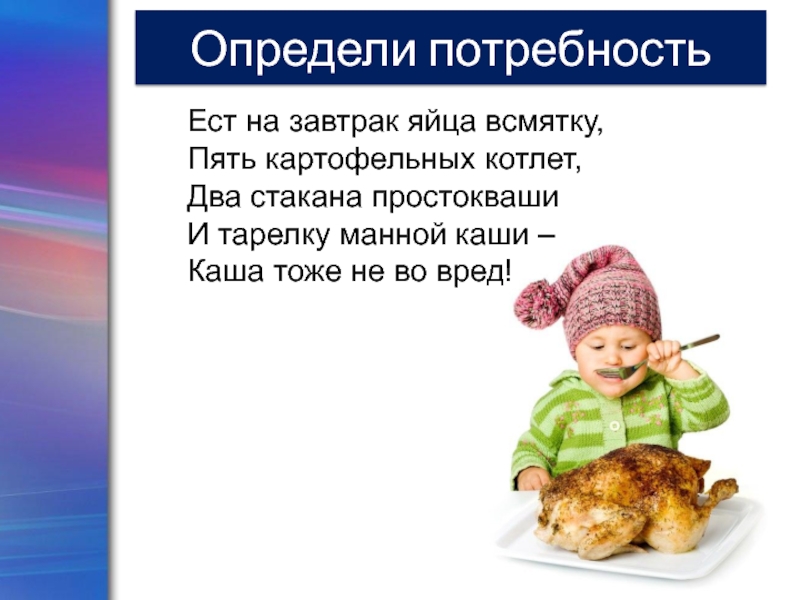 Определи потребность

Ест на завтрак яйца всмятку,
Пять картофельных котлет,
Два стакана простокваши
И тарелку манной каши –
Каша тоже не во вред!